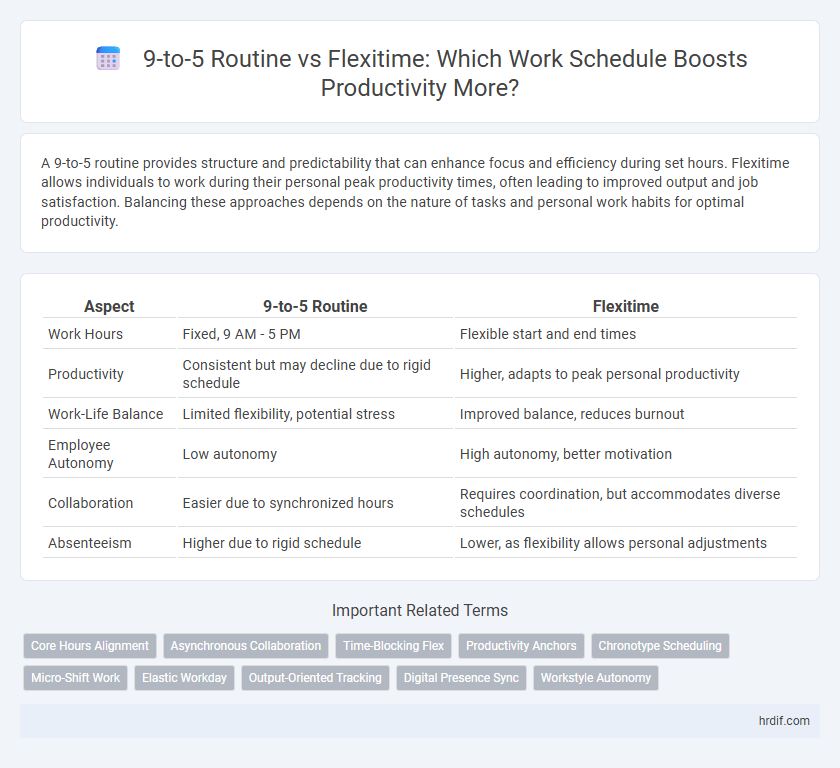 9-to-5 Routine vs Flexitime: Which Work Schedule Boosts Productivity More?

A 9-to-5 routine provides structure and predictability that can enhance focus and efficiency during set hours. Flexitime allows individuals to work during their personal peak productivity times, often leading to improved output and job satisfaction. Balancing these approaches depends on the nature of tasks and personal work habits for optimal productivity.

| Aspect | 9-to-5 Routine | Flexitime |
|---|---|---|
| Work Hours | Fixed, 9 AM - 5 PM | Flexible start and end times |
| Productivity | Consistent but may decline due to rigid schedule | Higher, adapts to peak personal productivity |
| Work-Life Balance | Limited flexibility, potential stress | Improved balance, reduces burnout |
| Employee Autonomy | Low autonomy | High autonomy, better motivation |
| Collaboration | Easier due to synchronized hours | Requires coordination, but accommodates diverse schedules |
| Absenteeism | Higher due to rigid schedule | Lower, as flexibility allows personal adjustments |

Important Related Terms

Core Hours Alignment
Asynchronous Collaboration
Time-Blocking Flex
Productivity Anchors
Chronotype Scheduling
Micro-Shift Work
Elastic Workday
Output-Oriented Tracking
Digital Presence Sync
Workstyle Autonomy

hrdif.com